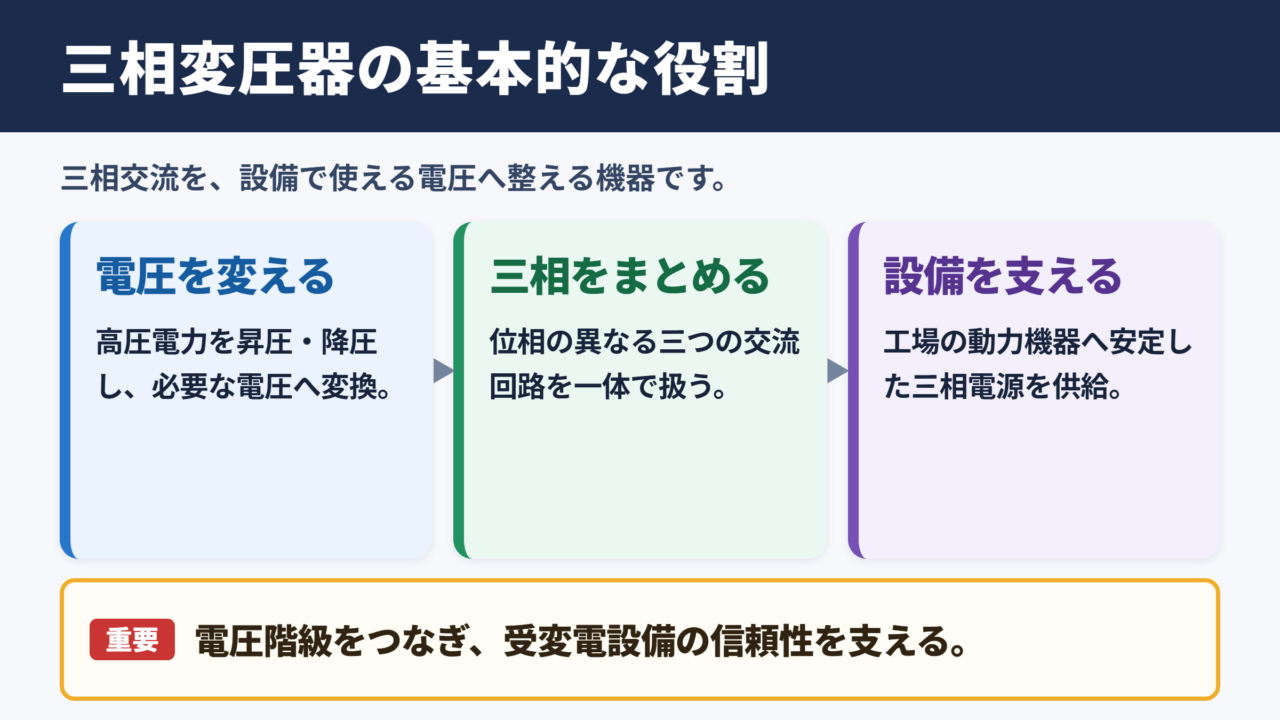 三相変圧器の基本的な役割

三相交流を、設備で使える電圧へ整える機器です。

電圧を変える

高圧電力を昇圧・降圧し、必要な電圧へ変換。

三相をまとめる

位相の異なる三つの交流回路を一体で扱う。

設備を支える

工場の動力機器へ安定した三相電源を供給。

重要 電圧階級をつなぎ、受変電設備の信頼性を支える。